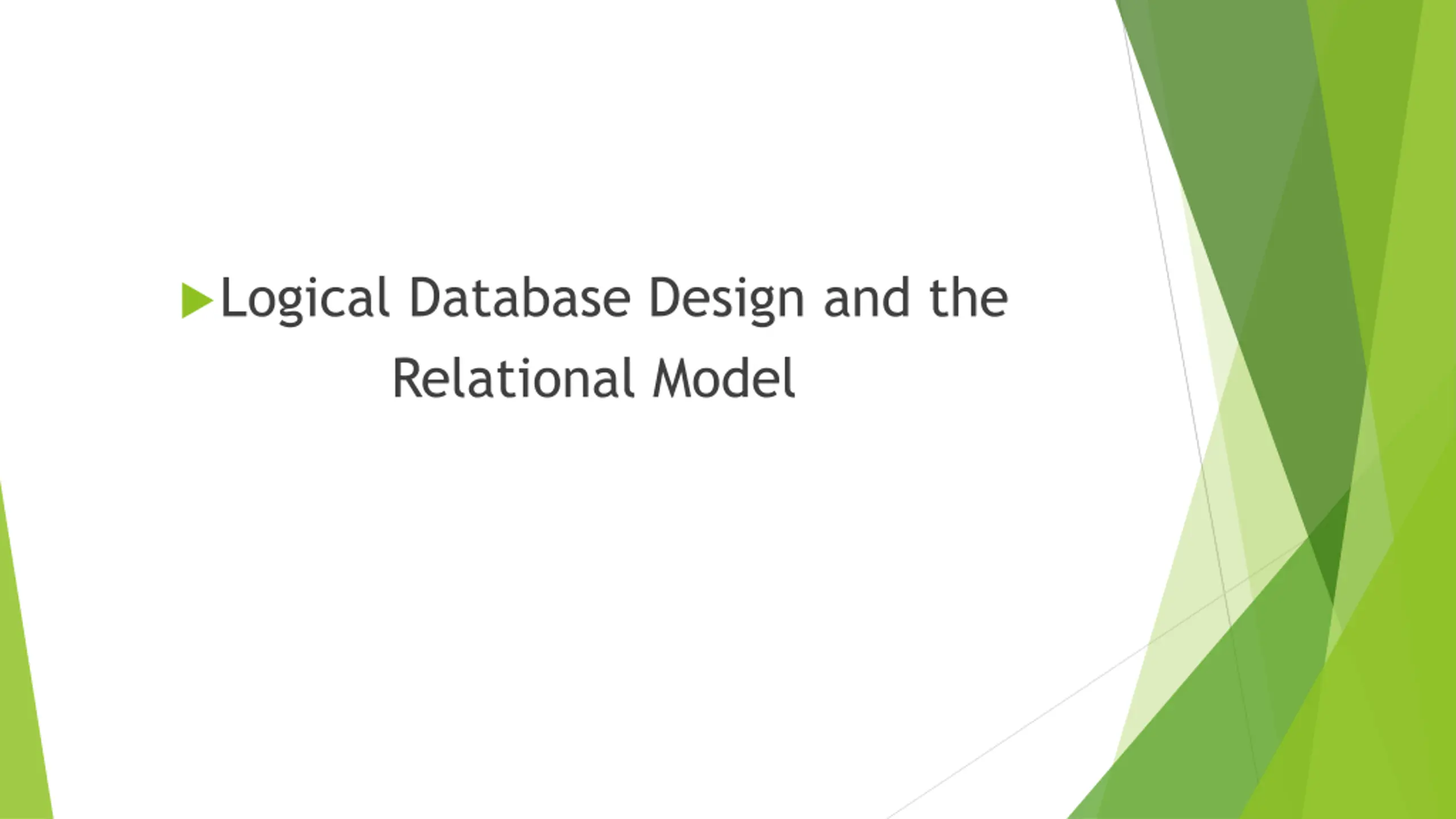 Logical Database Design and the Relational Model